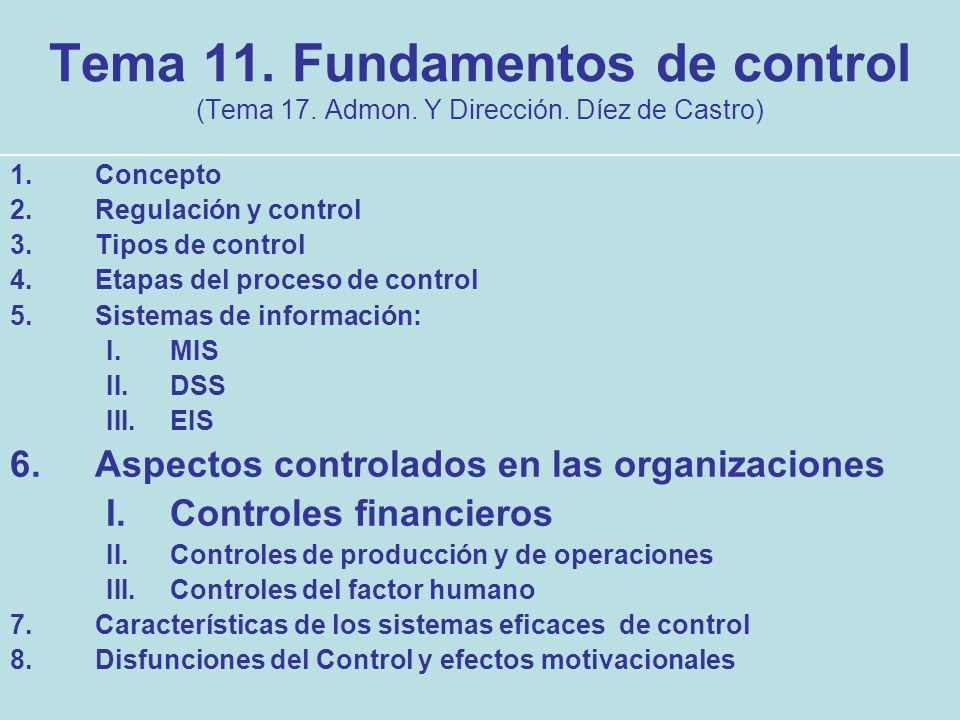 Tema 11. Fundamentos de control
(Tema 17. Admon. Y Dirección. Díez de Castro)

1. Concepto
2. Regulación y control
3. Tipos de control
4. Etapas del proceso de control
5. Sistemas de información:
I. MIS
II. DSS
III. EIS
6. Aspectos controlados en las organizaciones
I. Controles financieros
II. Controles de producción y de operaciones
III. Controles del factor humano
7. Características de los sistemas eficaces de control
8. Disfunciones del Control y efectos motivacionales